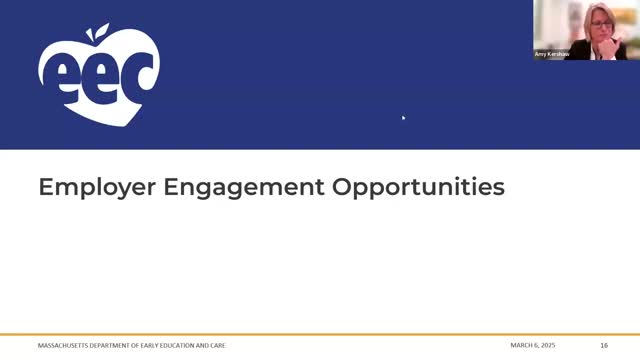 eec

Amy Kershaw

Employer Engagement Opportunities

MASSACHUSETTS DEPARTMENT OF EARLY EDUCATION AND CARE

MARCH 6, 2025

16